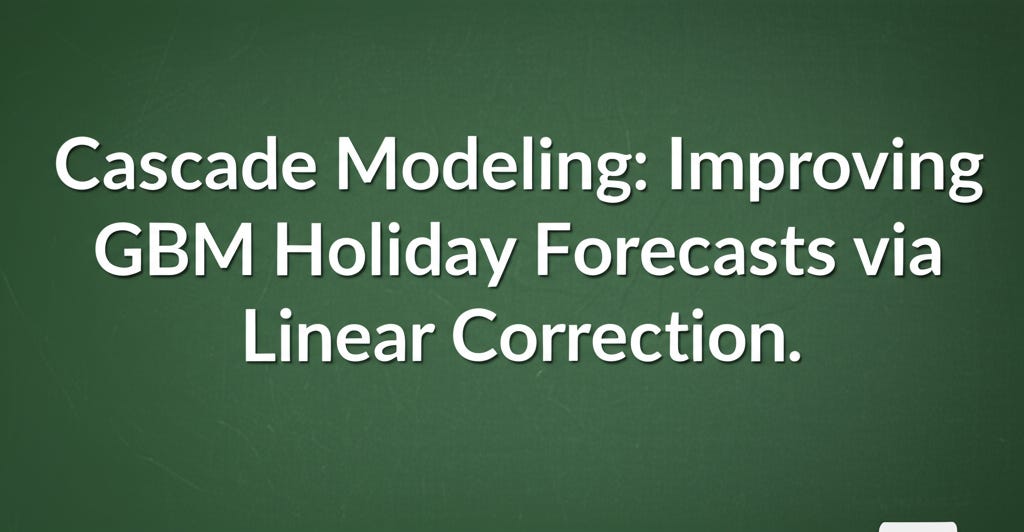 Cascade Modeling: Improving GBM Holiday Forecasts via Linear Correction.